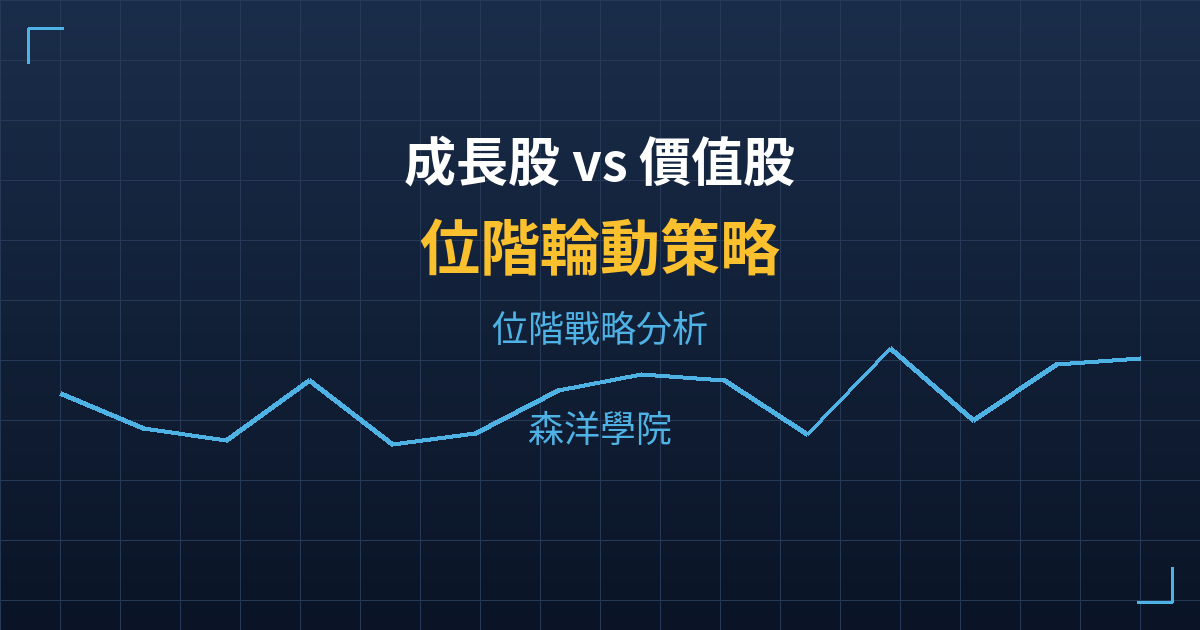 成長股 vs 價值股
位階輪動策略

位階戰略分析

森洋學院